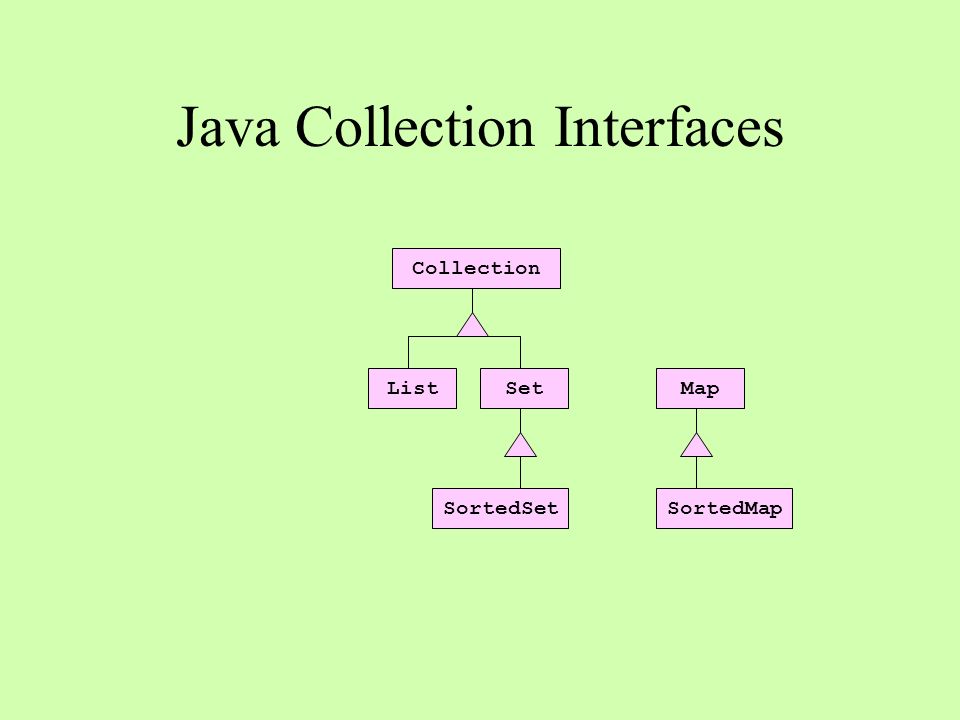 Java Collection Interfaces

Collection

List

Set

Map

SortedSet

SortedMap